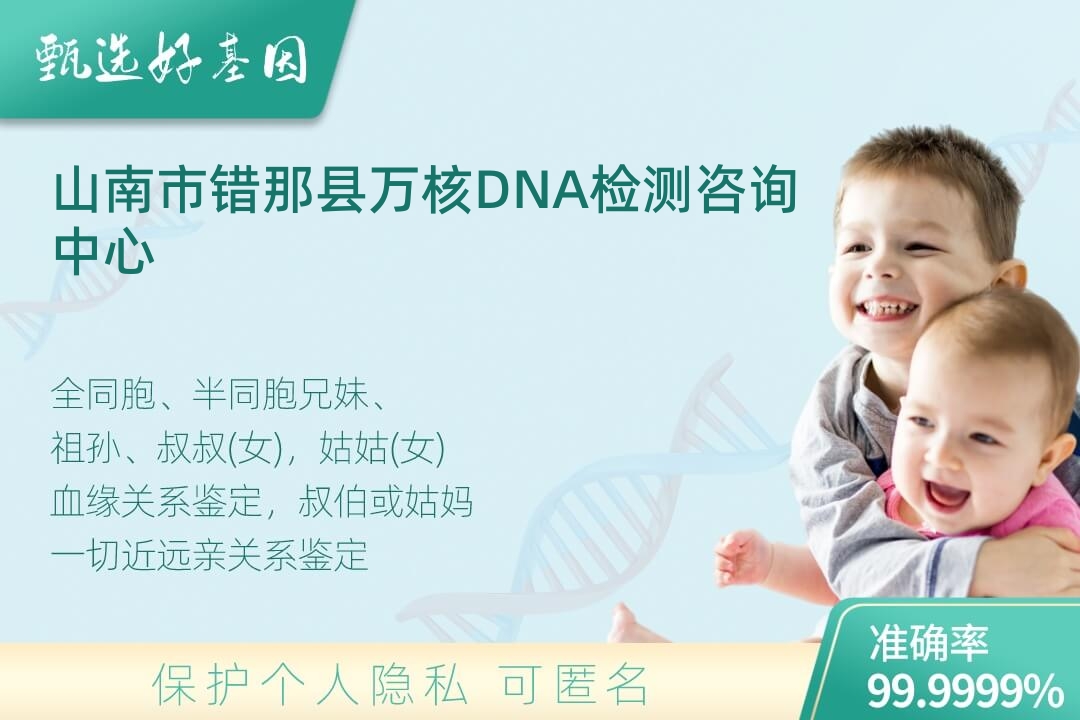 甄选好基因

山南市错那县万核DNA检测咨询中心

全同胞、半同胞兄妹、
祖孙、叔叔(女)，姑姑(女)
血缘关系鉴定，叔伯或姑妈
一切近远亲关系鉴定

保护个人隐私 可匿名

准确率
99.9999%